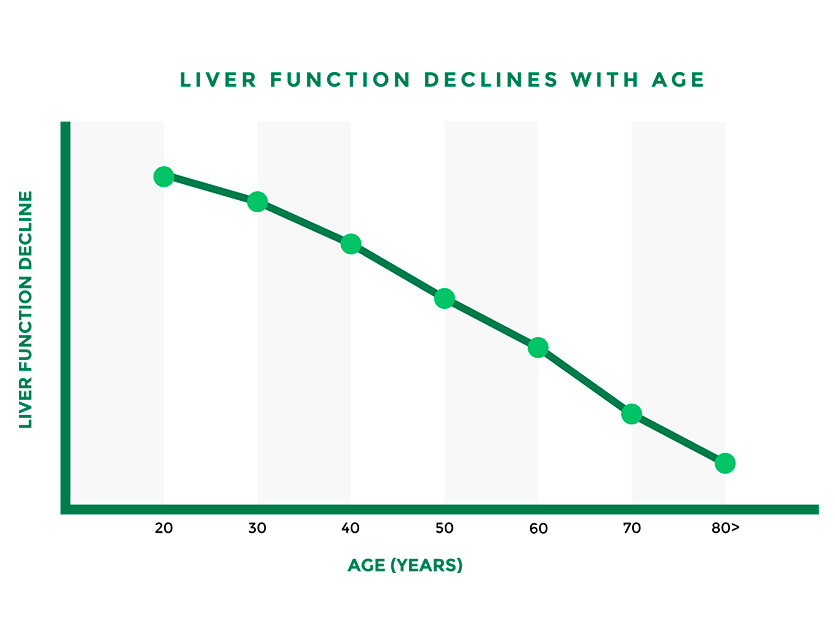 LIVER FUNCTION DECLINES WITH AGE

LIVER FUNCTION DECLINE

20
30
40
50
60
70
80>

AGE (YEARS)